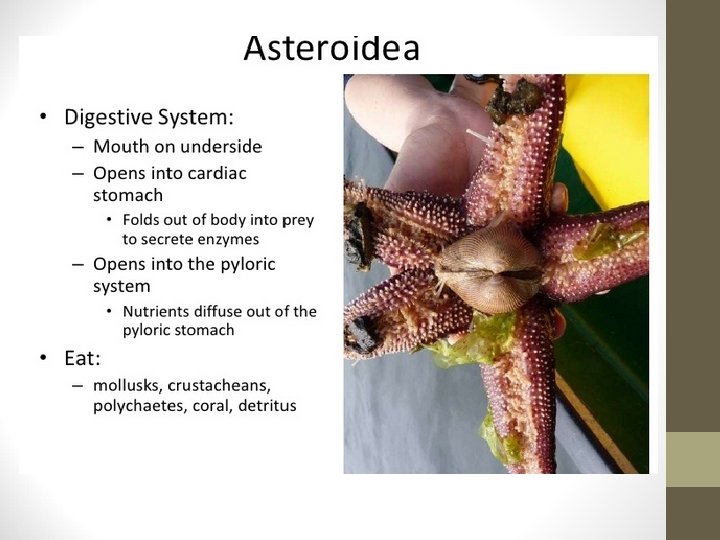 Asteroidea

• Digestive System:
– Mouth on underside
– Opens into cardiac stomach
• Folds out of body into prey to secrete enzymes
– Opens into the pyloric system
• Nutrients diffuse out of the pyloric stomach
• Eat:
– mollusks, crustacheans, polychaetes, coral, detritus